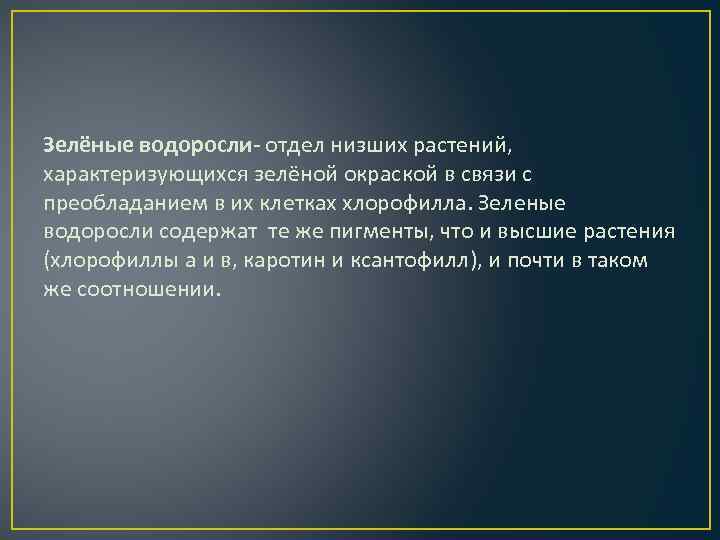 Зелёные водоросли- отдел низших растений, характеризующихся зелёной окраской в связи с преобладанием в их клетках хлорофилла. Зеленые водоросли содержат те же пигменты, что и высшие растения (хлорофиллы а и в, каротин и ксантофилл), и почти в таком же соотношении.